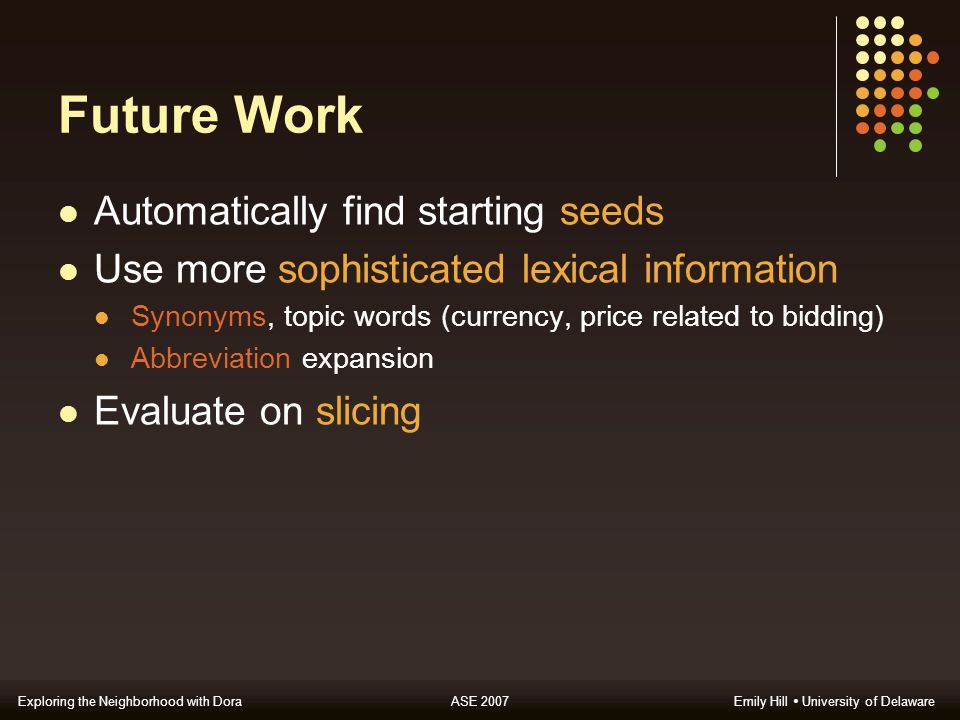 Future Work

- Automatically find starting seeds
- Use more sophisticated lexical information
  - Synonyms, topic words (currency, price related to bidding)
  - Abbreviation expansion
- Evaluate on slicing

Exploring the Neighborhood with Dora

ASE 2007

Emily Hill • University of Delaware